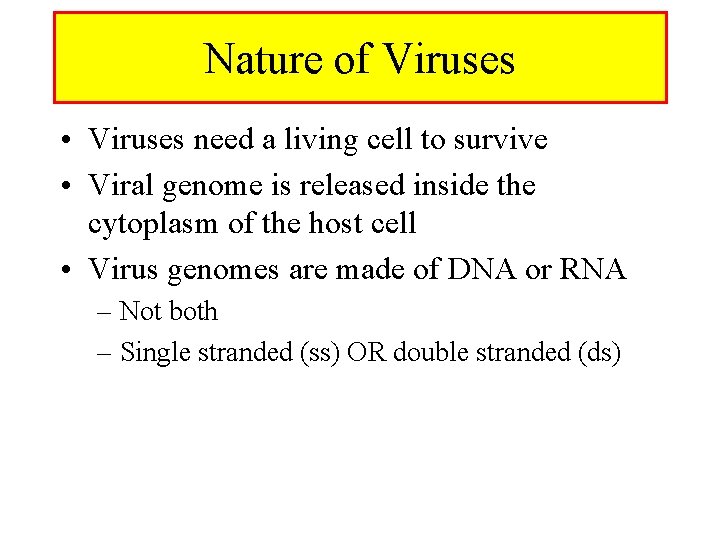 Nature of Viruses

• Viruses need a living cell to survive
• Viral genome is released inside the cytoplasm of the host cell
• Virus genomes are made of DNA or RNA
– Not both
– Single stranded (ss) OR double stranded (ds)